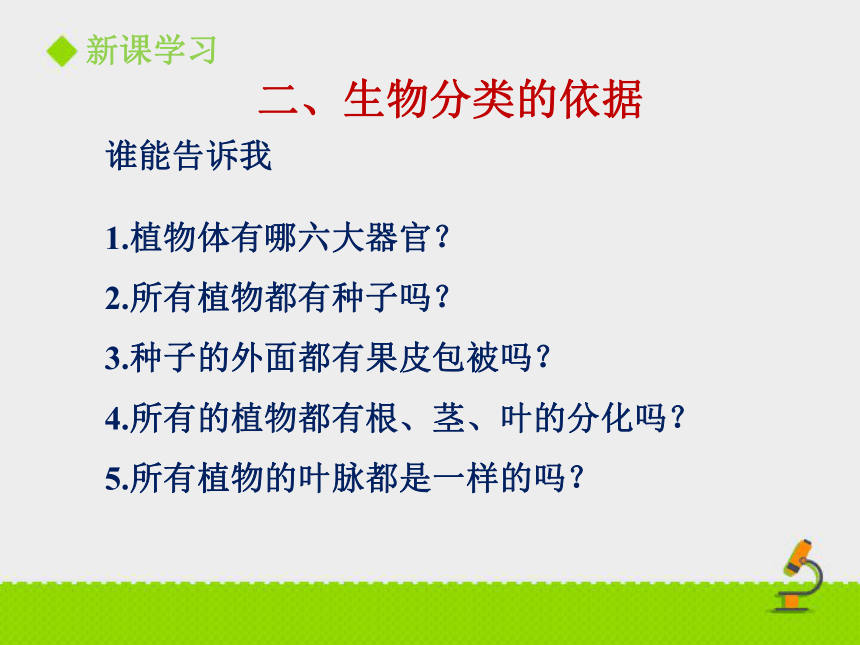 ◆ 新课学习

二、生物分类的依据

谁能告诉我

1.植物体有哪六大器官？

2.所有植物都有种子吗？

3.种子的外面都有果皮包被吗？

4.所有的植物都有根、茎、叶的分化吗？

5.所有植物的叶脉都是一样的吗？